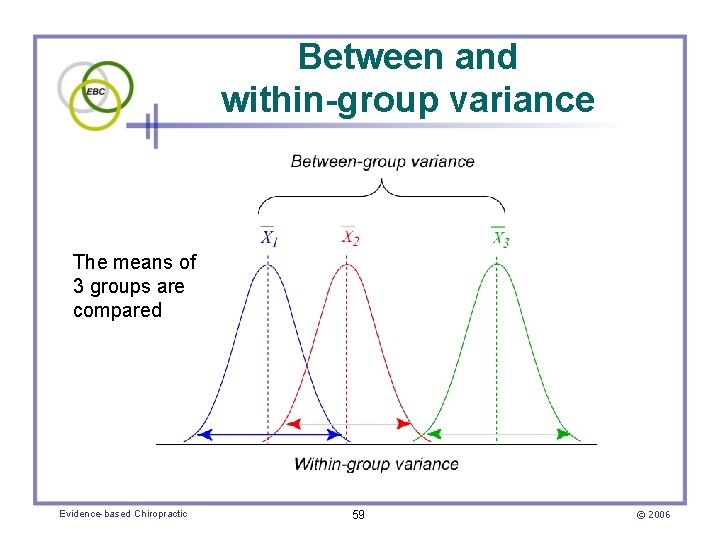 EBC

Between and within-group variance

Between-group variance

$\overline{X}_1$ $\overline{X}_2$ $\overline{X}_3$

The means of 3 groups are compared

Within-group variance

Evidence-based Chiropractic

59

© 2006